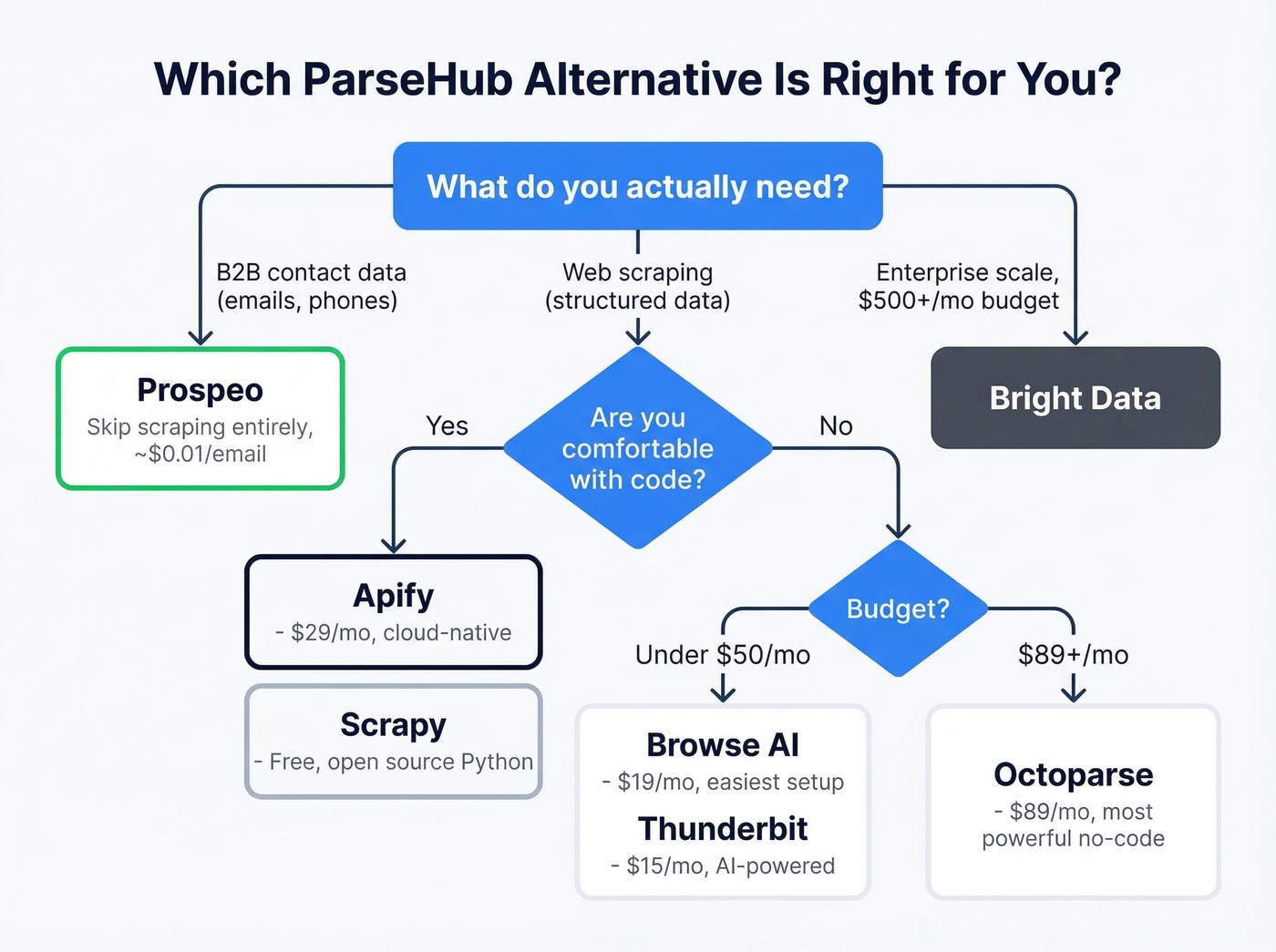 Which ParseHub Alternative Is Right for You?

What do you actually need?

B2B contact data (emails, phones)

Web scraping (structured data)

Enterprise scale, \$500+/mo budget

Prospeo
Skip scraping entirely, ~\$0.01/email

Are you comfortable with code?

Bright Data

Yes

No

Apify
- \$29/mo, cloud-native

Scrapy
- Free, open source Python

Budget?

Under \$50/mo

\$89+/mo

Browse AI
- \$19/mo, easiest setup

Thunderbit
- \$15/mo, AI-powered

Octoparse
- \$89/mo, most powerful no-code